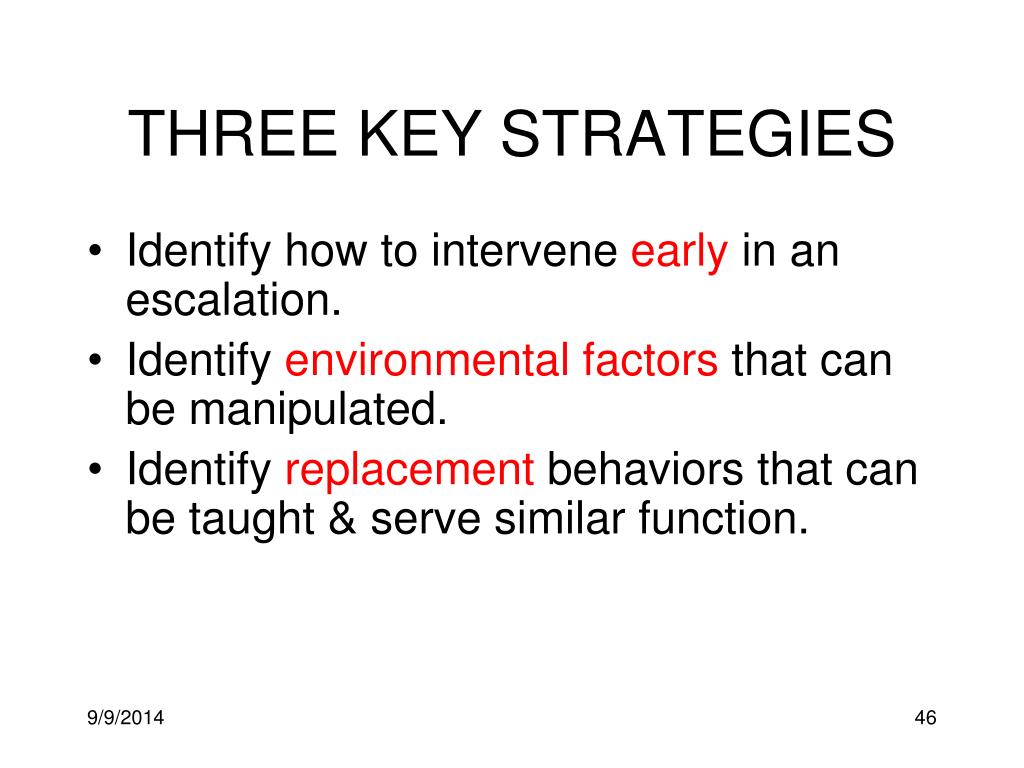 THREE KEY STRATEGIES

• Identify how to intervene early in an escalation.
• Identify environmental factors that can be manipulated.
• Identify replacement behaviors that can be taught & serve similar function.

9/9/2014

46